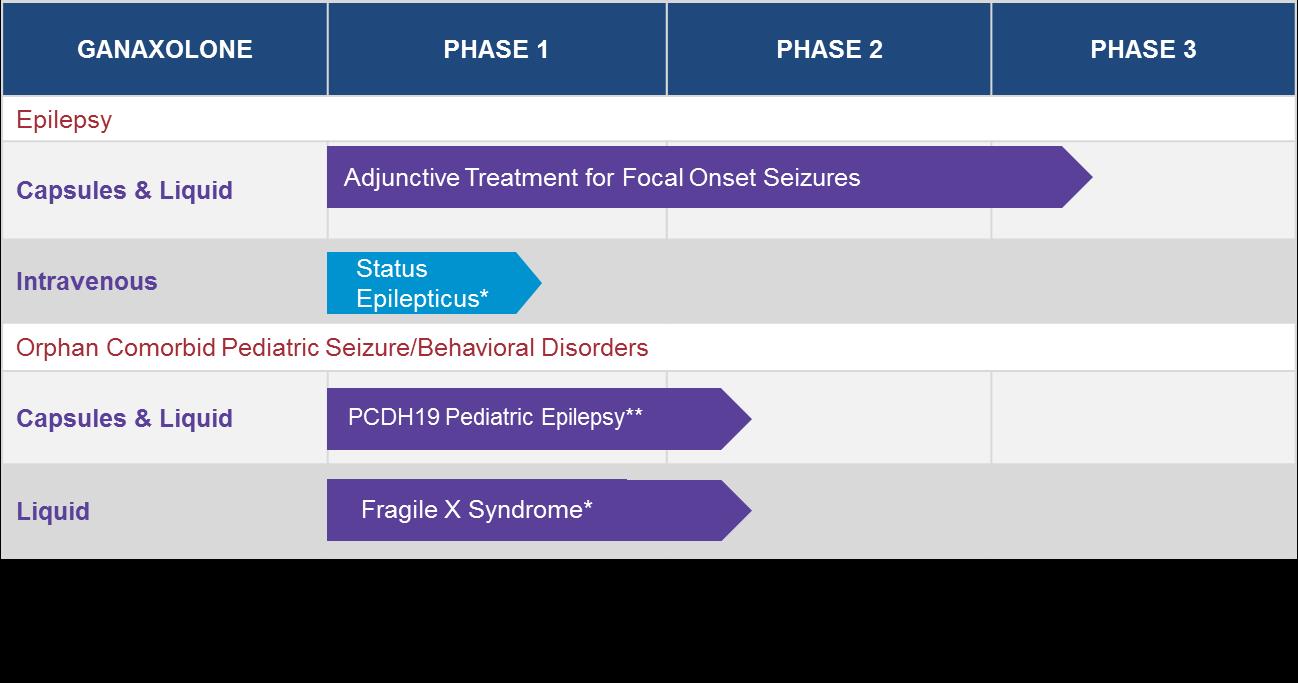 | GANAXOLONE | PHASE 1 | PHASE 2 | PHASE 3 |
|---|---|---|---|
| Epilepsy | | | |
| Capsules & Liquid | Adjunctive Treatment for Focal Onset Seizures | | |
| Intravenous | Status Epilepticus* | | |
| Orphan Comorbid Pediatric Seizure/Behavioral Disorders | | | |
| Capsules & Liquid | PCDH19 Pediatric Epilepsy** | | |
| Liquid | Fragile X Syndrome* | | |